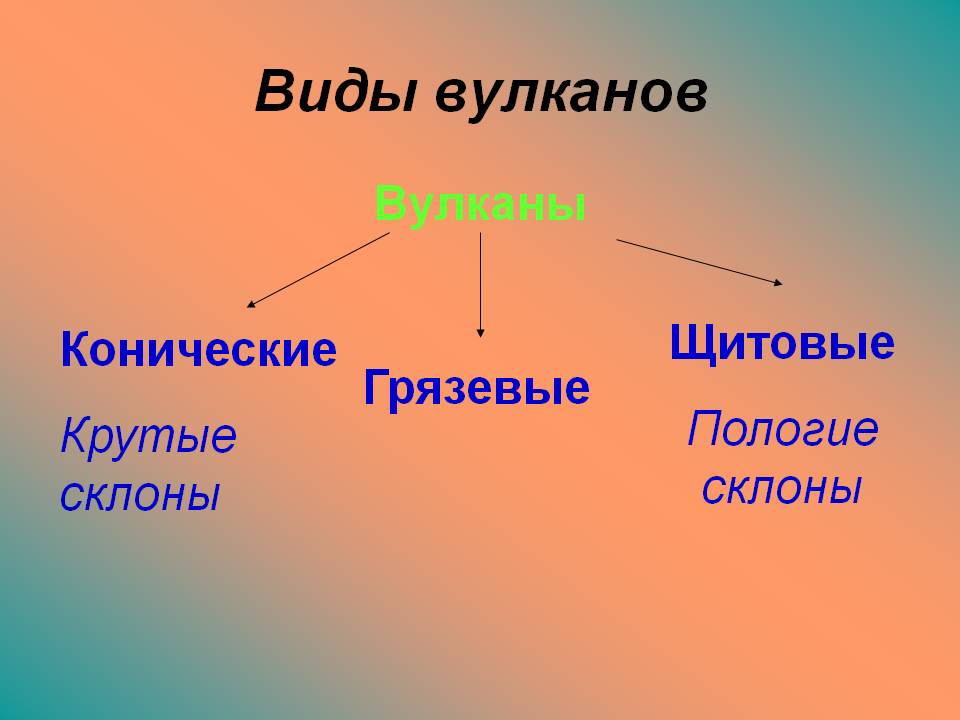 Виды вулканов

Вулканы

Конические

Крутые склоны

Грязевые

Щитовые

Пологие склоны